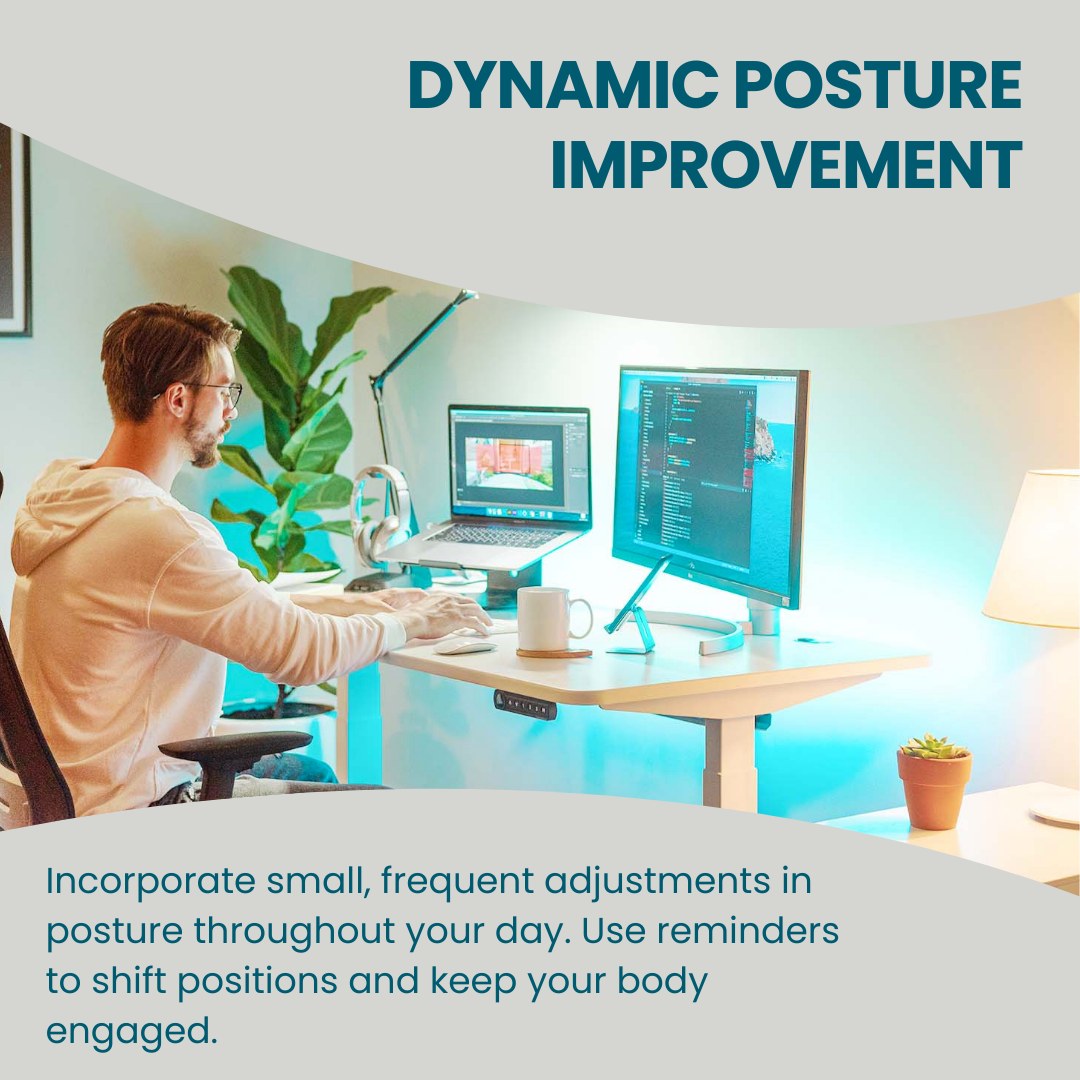 DYNAMIC POSTURE IMPROVEMENT

Incorporate small, frequent adjustments in posture throughout your day. Use reminders to shift positions and keep your body engaged.